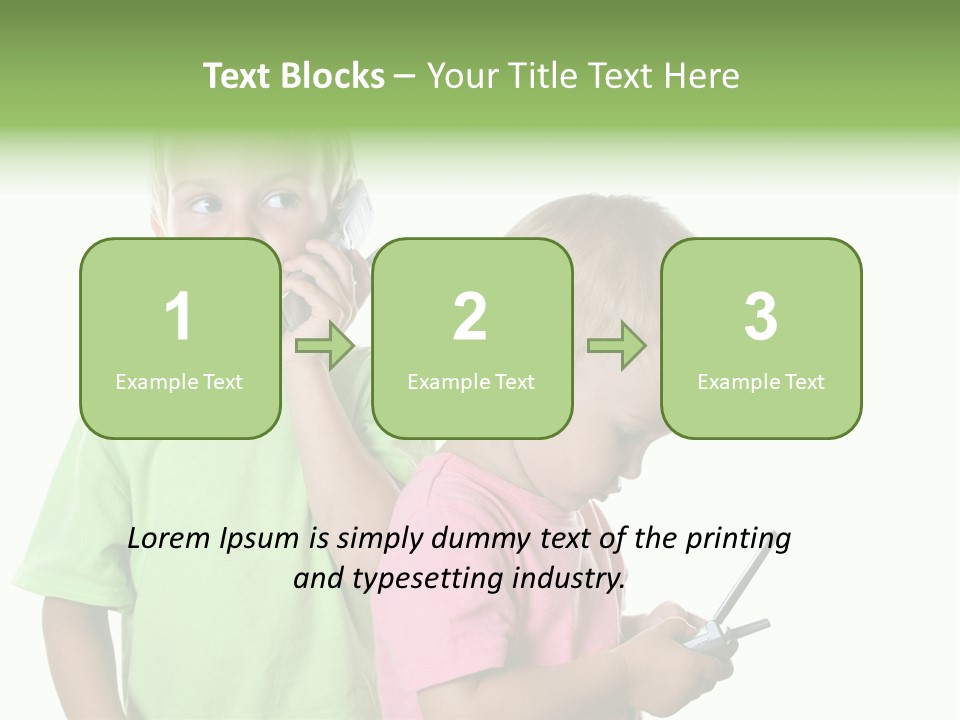 Text Blocks – Your Title Text Here

1
Example Text

2
Example Text

3
Example Text

Lorem Ipsum is simply dummy text of the printing and typesetting industry.